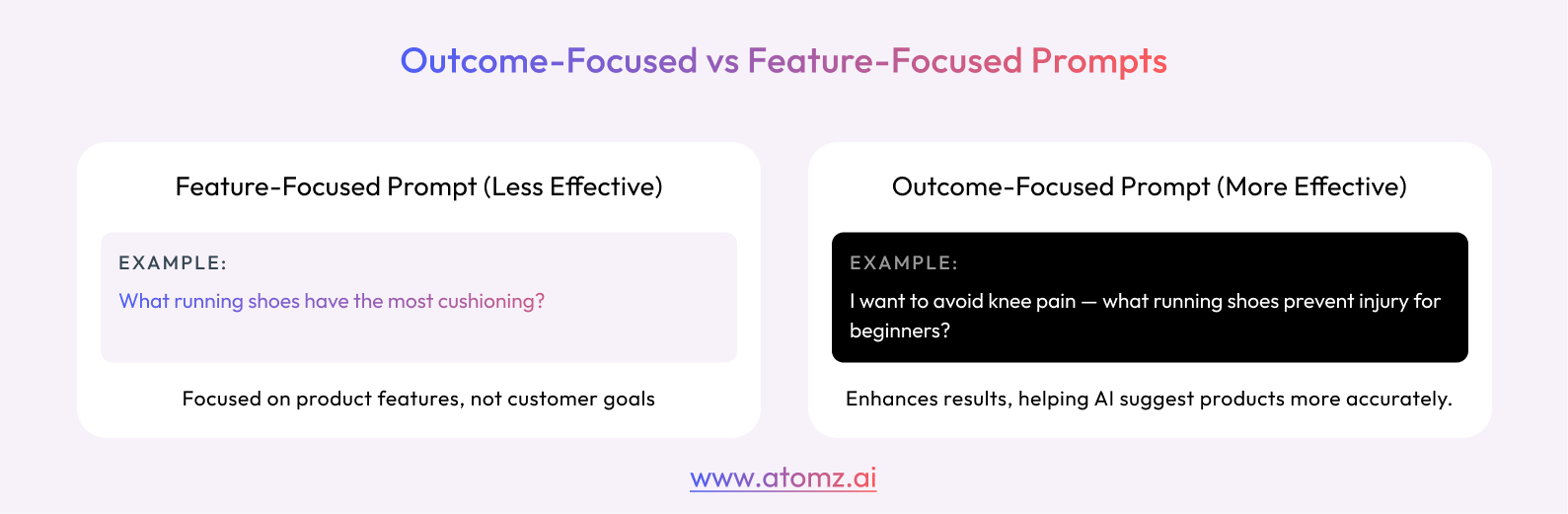 Outcome-Focused vs Feature-Focused Prompts

Feature-Focused Prompt (Less Effective)

EXAMPLE:

What running shoes have the most cushioning?

Focused on product features, not customer goals

Outcome-Focused Prompt (More Effective)

EXAMPLE:

I want to avoid knee pain — what running shoes prevent injury for beginners?

Enhances results, helping AI suggest products more accurately.

www.atomz.ai